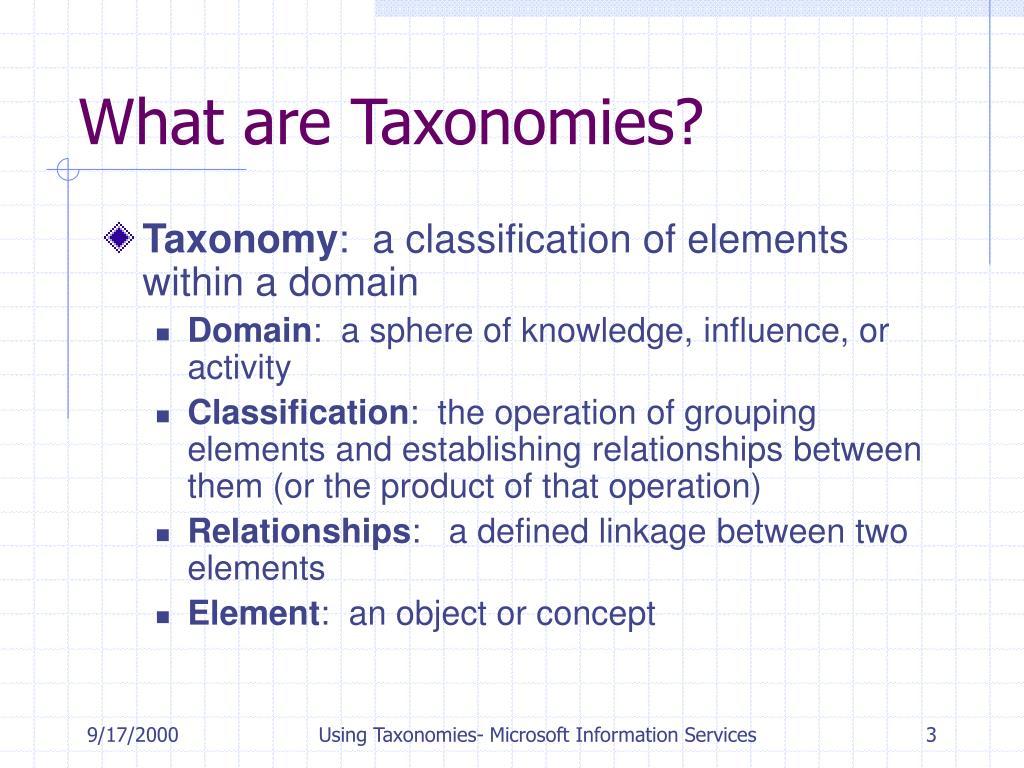 What are Taxonomies?

Taxonomy: a classification of elements within a domain

Domain: a sphere of knowledge, influence, or activity

Classification: the operation of grouping elements and establishing relationships between them (or the product of that operation)

Relationships: a defined linkage between two elements

Element: an object or concept

9/17/2000

Using Taxonomies- Microsoft Information Services

3